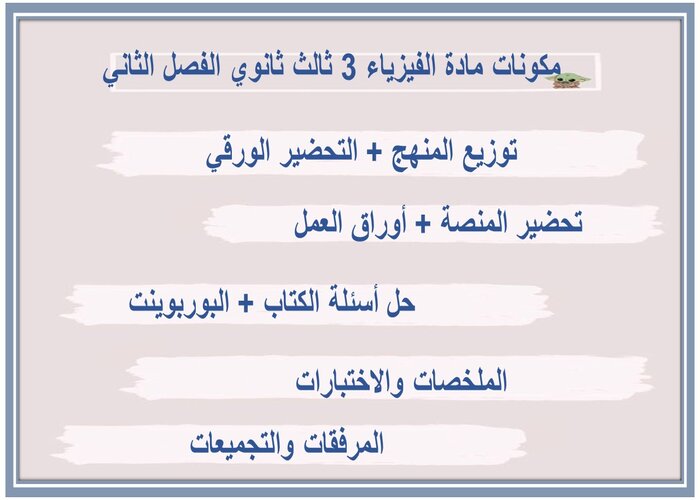 مكونات مادة الفيزياء 3 ثالث ثانوي الفصل الثاني

توزيع المنهج + التحضير الورقي

تحضير المنصة + أوراق العمل

حل أسئلة الكتاب + البوربوينت

الملخصات والاختبارات

المرفقات والتجميعات